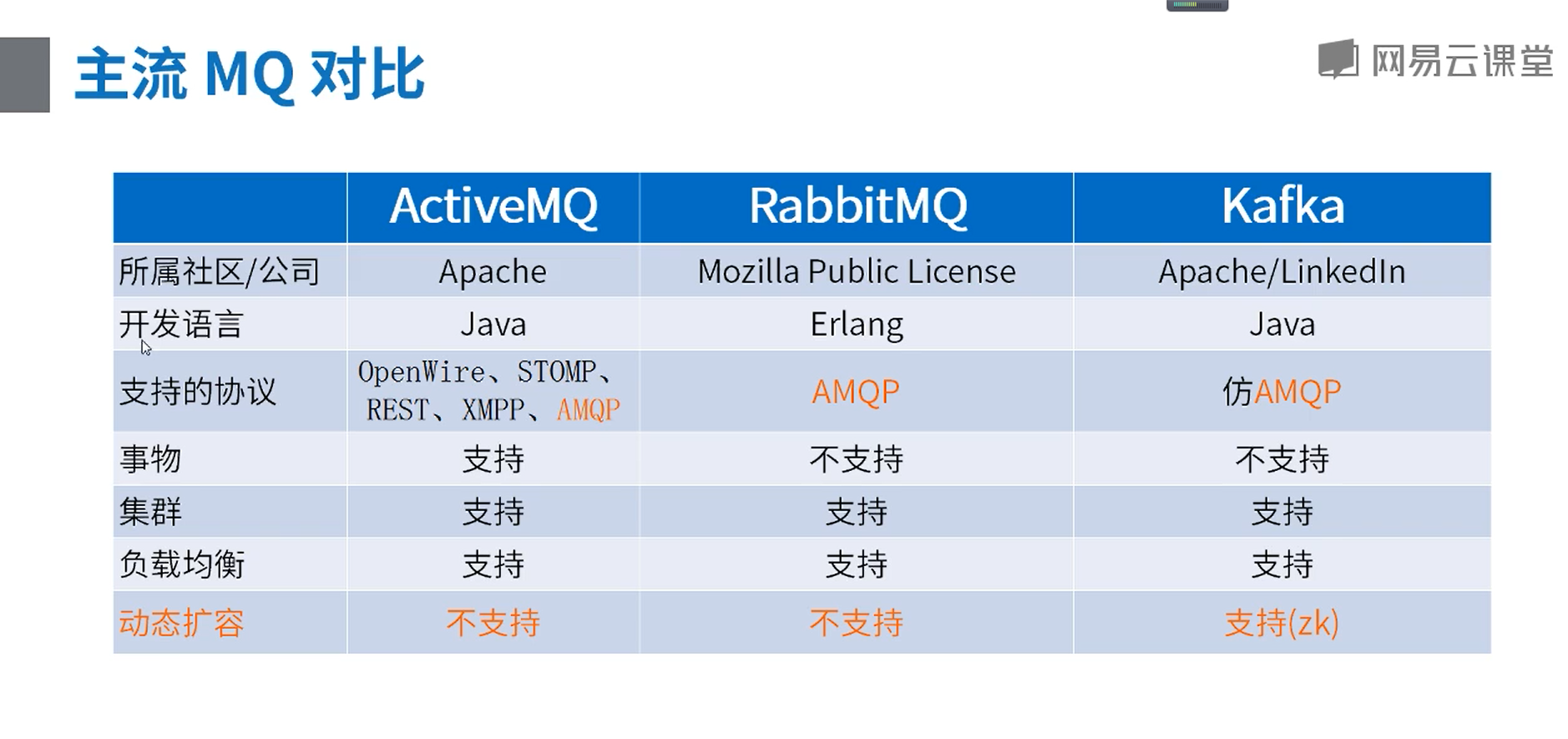 主流 MQ 对比

网易云课堂

|  | ActiveMQ | RabbitMQ | Kafka |
|---|---|---|---|
| 所属社区/公司 | Apache | Mozilla Public License | Apache/LinkedIn |
| 开发语言 | Java | Erlang | Java |
| 支持的协议 | OpenWire、STOMP、REST、XMPP、AMQP | AMQP | 仿AMQP |
| 事物 | 支持 | 不支持 | 不支持 |
| 集群 | 支持 | 支持 | 支持 |
| 负载均衡 | 支持 | 支持 | 支持 |
| 动态扩容 | 不支持 | 不支持 | 支持(zk) |